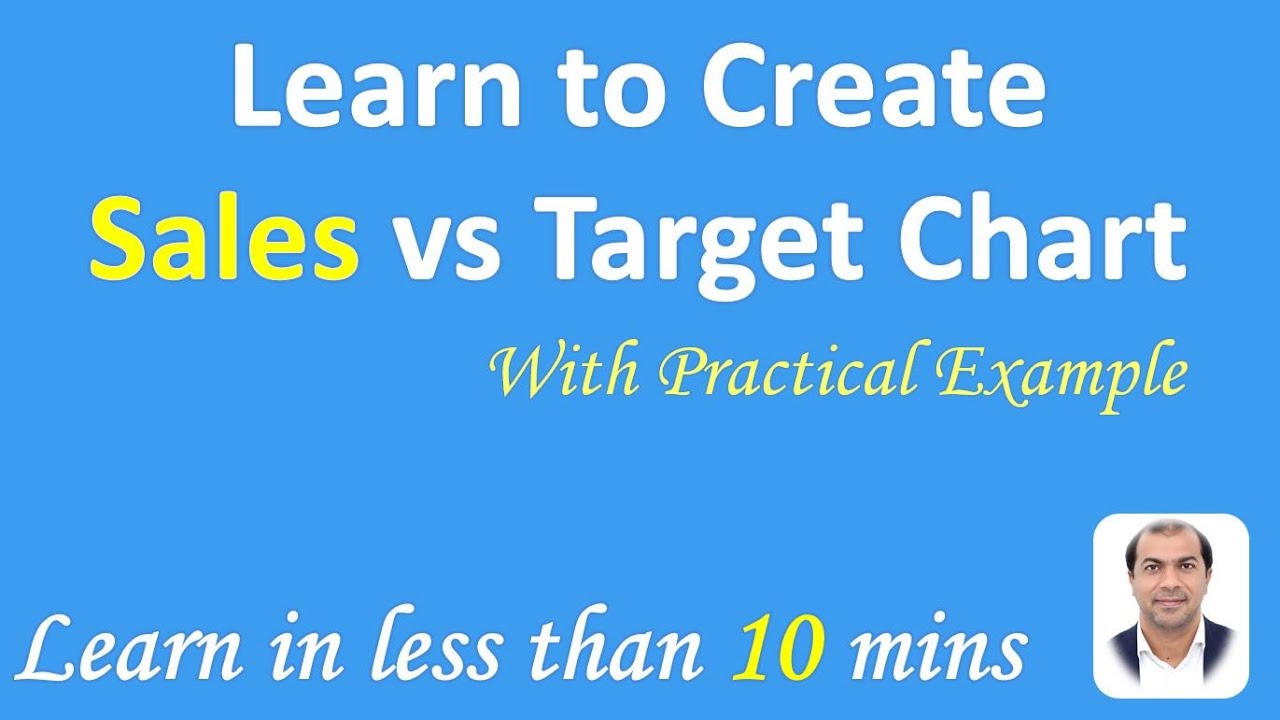 Learn to Create
Sales vs Target Chart
With Practical Example

Learn in less than 10 mins